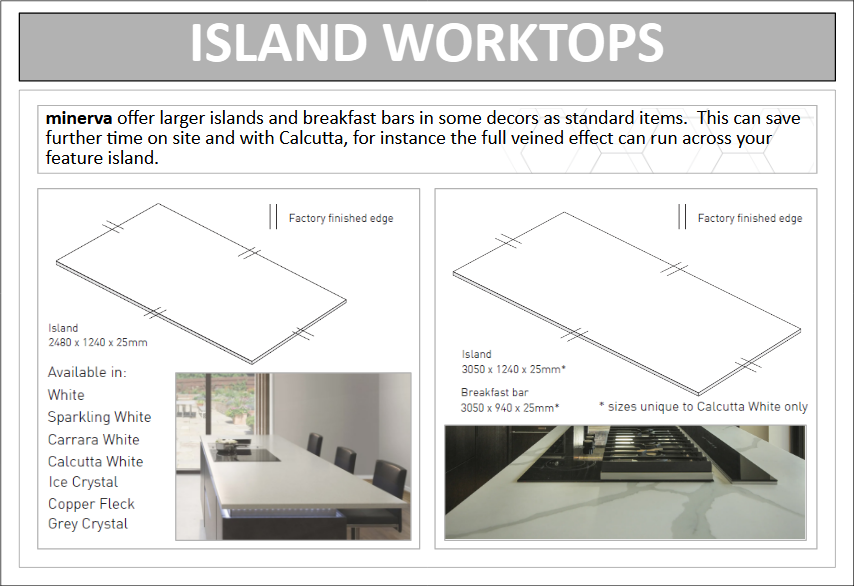 ISLAND WORKTOPS

minerva offer larger islands and breakfast bars in some decors as standard items. This can save further time on site and with Calcutta, for instance the full veined effect can run across your feature island.

Factory finished edge

Island
2480 x 1240 x 25mm

Available in:
White
Sparkling White
Carrara White
Calcutta White
Ice Crystal
Copper Fleck
Grey Crystal

Factory finished edge

Island
3050 x 1240 x 25mm*

Breakfast bar
3050 x 940 x 25mm*

* sizes unique to Calcutta White only